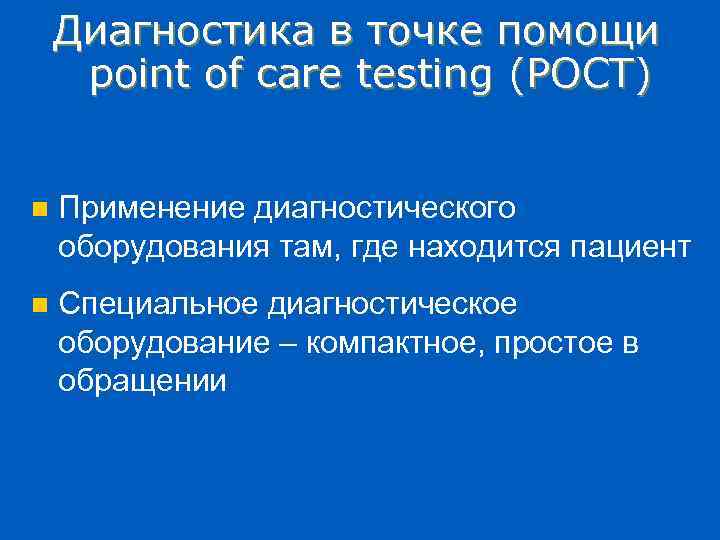 Диагностика в точке помощи point of care testing (POCT)

Применение диагностического оборудования там, где находится пациент

Специальное диагностическое оборудование – компактное, простое в обращении